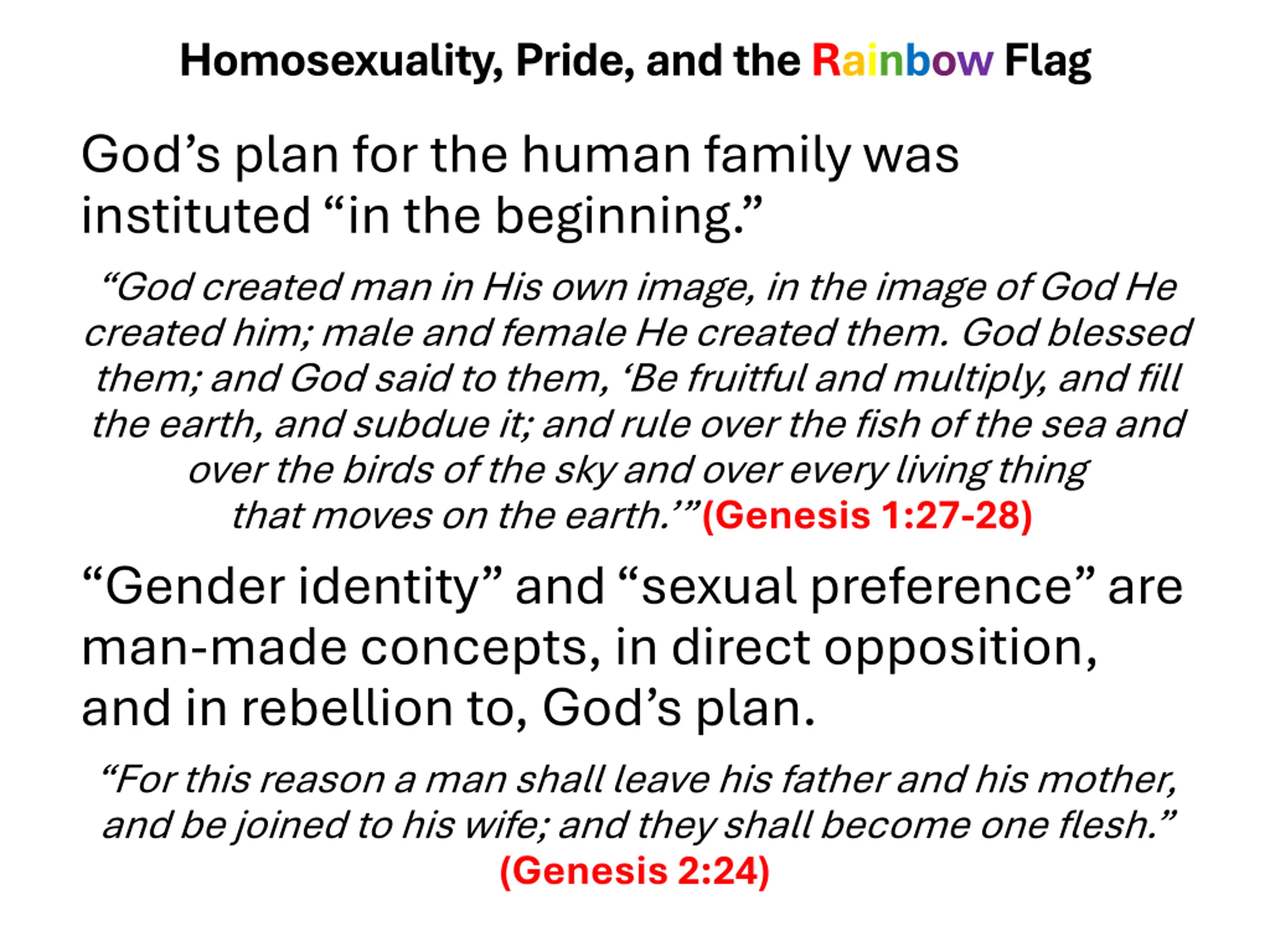 Homosexuality, Pride, and the Rainbow Flag

God’s plan for the human family was instituted “in the beginning.”

“God created man in His own image, in the image of God He created him; male and female He created them. God blessed them; and God said to them, ‘Be fruitful and multiply, and fill the earth, and subdue it; and rule over the fish of the sea and over the birds of the sky and over every living thing that moves on the earth.’” (Genesis 1:27-28)

“Gender identity” and “sexual preference” are man-made concepts, in direct opposition, and in rebellion to, God’s plan.

“For this reason a man shall leave his father and his mother, and be joined to his wife; and they shall become one flesh.” (Genesis 2:24)